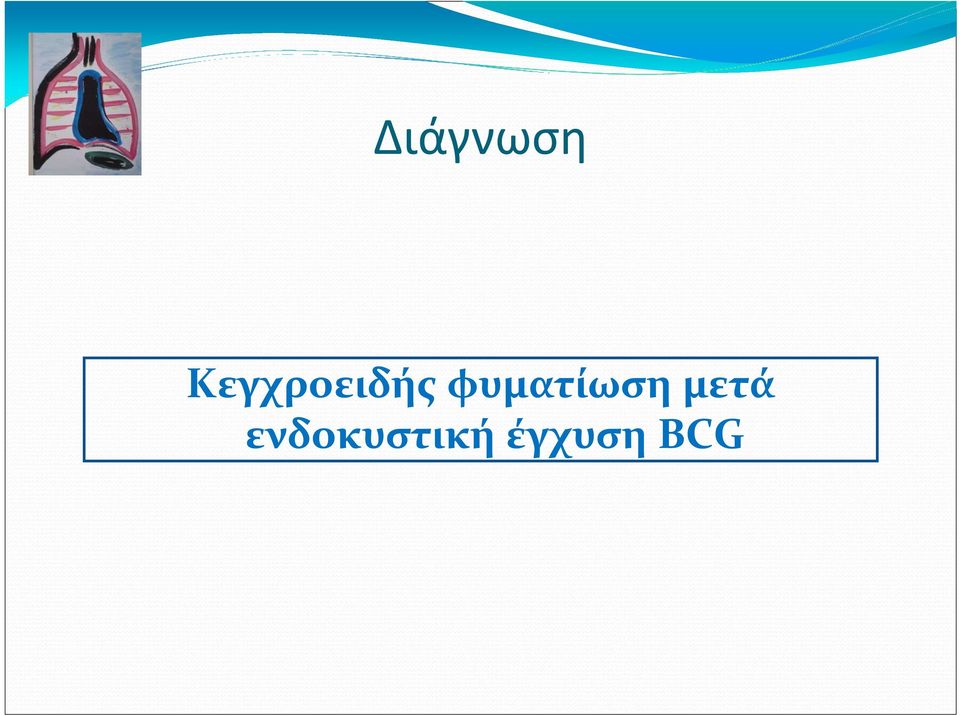 Διάγνωση

Κεγχροειδής φυματίωση μετά ενδοκυστική έγχυση BCG